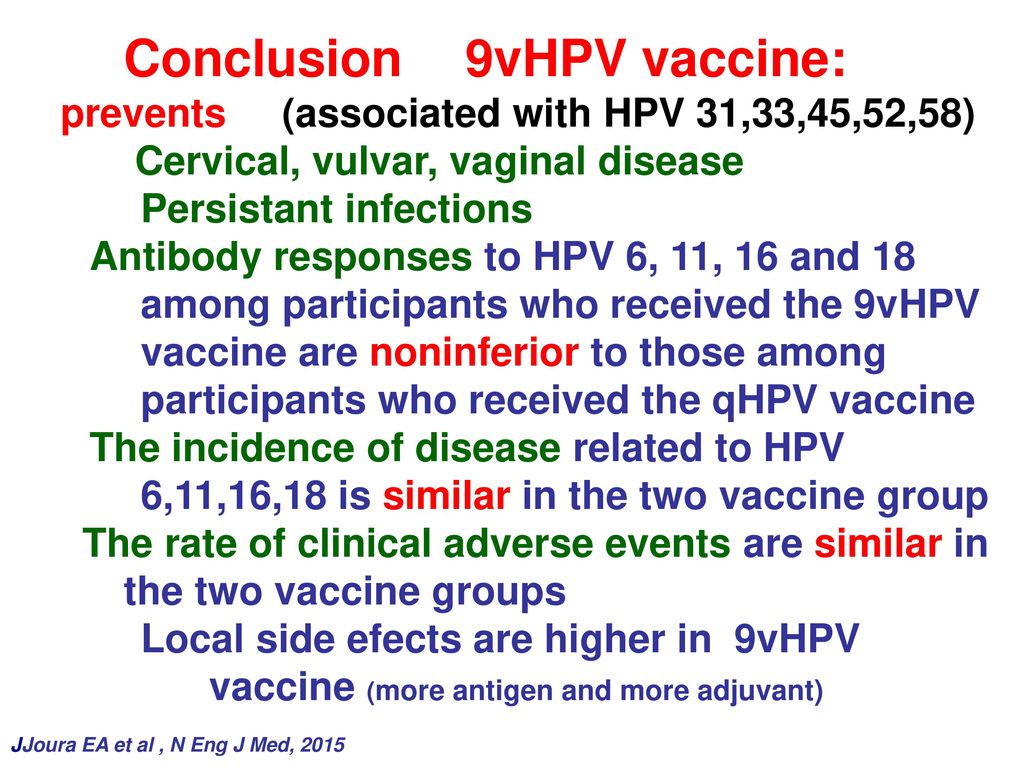 Conclusion 9vHPV vaccine:
prevents (associated with HPV 31,33,45,52,58)
Cervical, vulvar, vaginal disease
Persistant infections
Antibody responses to HPV 6, 11, 16 and 18 among participants who received the 9vHPV vaccine are noninferior to those among participants who received the qHPV vaccine
The incidence of disease related to HPV 6,11,16,18 is similar in the two vaccine group
The rate of clinical adverse events are similar in the two vaccine groups
Local side efects are higher in 9vHPV vaccine (more antigen and more adjuvant)

JJoura EA et al , N Eng J Med, 2015